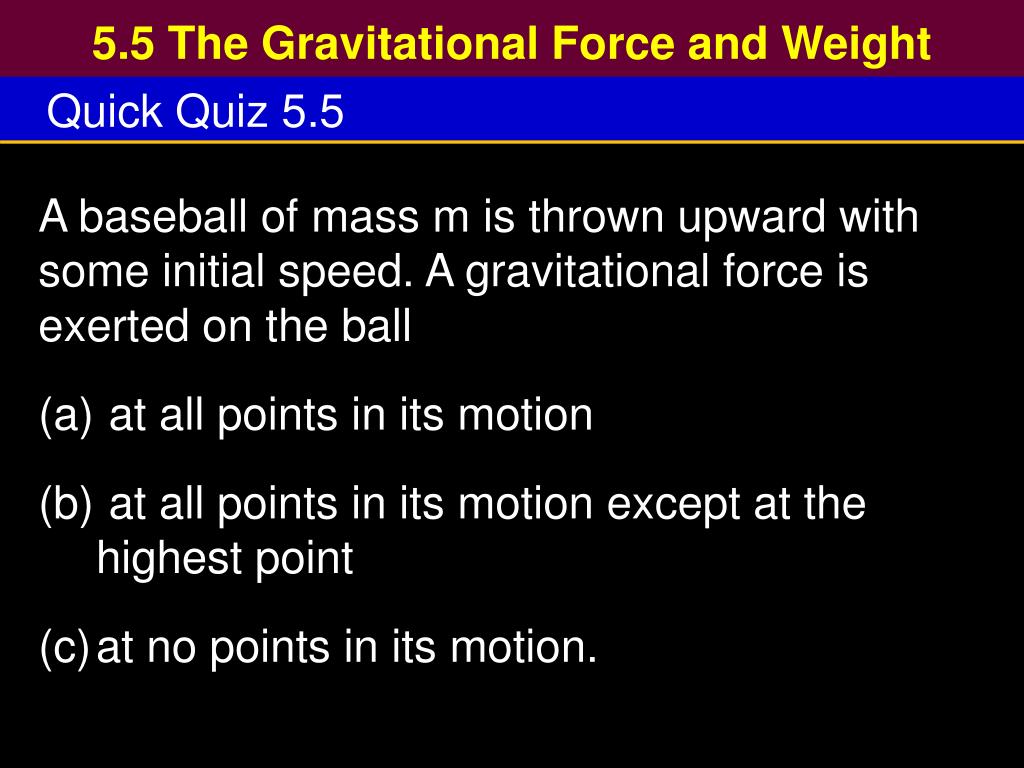 5.5 The Gravitational Force and Weight

Quick Quiz 5.5

A baseball of mass m is thrown upward with some initial speed. A gravitational force is exerted on the ball

(a) at all points in its motion

(b) at all points in its motion except at the highest point

(c) at no points in its motion.